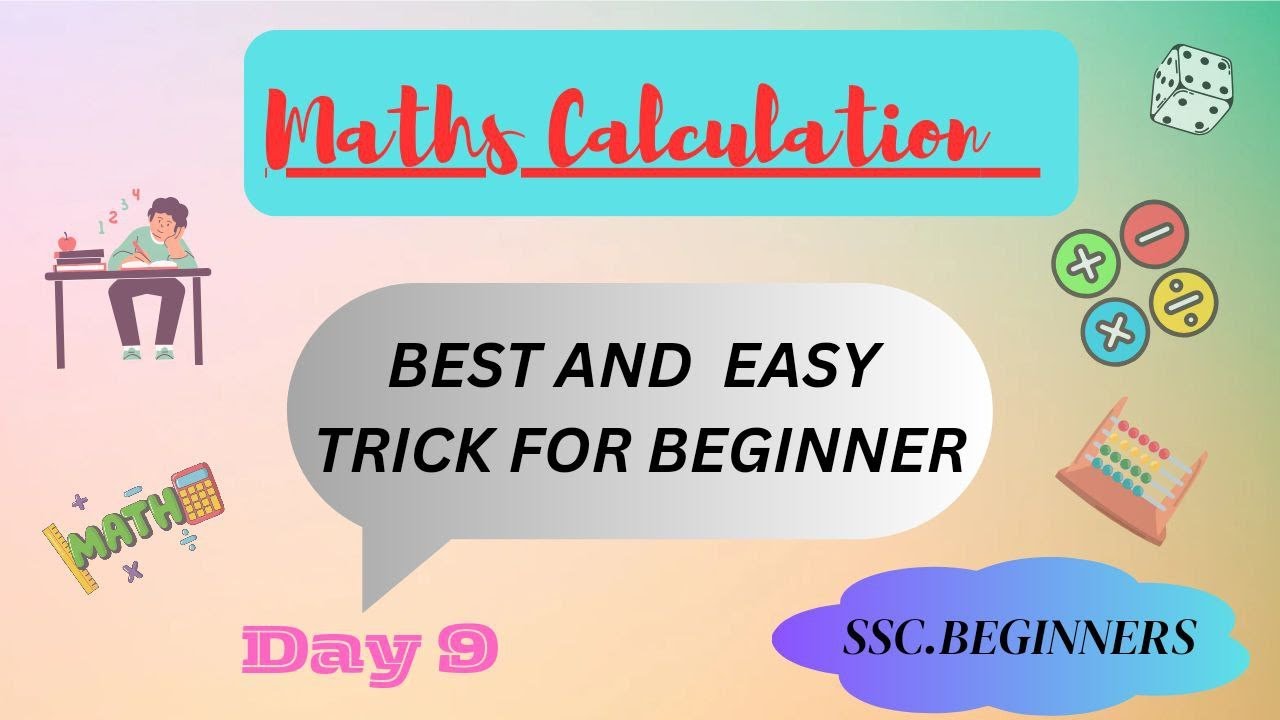 Maths Calculation

1 2 3 4

BEST AND EASY TRICK FOR BEGINNER

MATH

Day 9

SSC.BEGINNERS